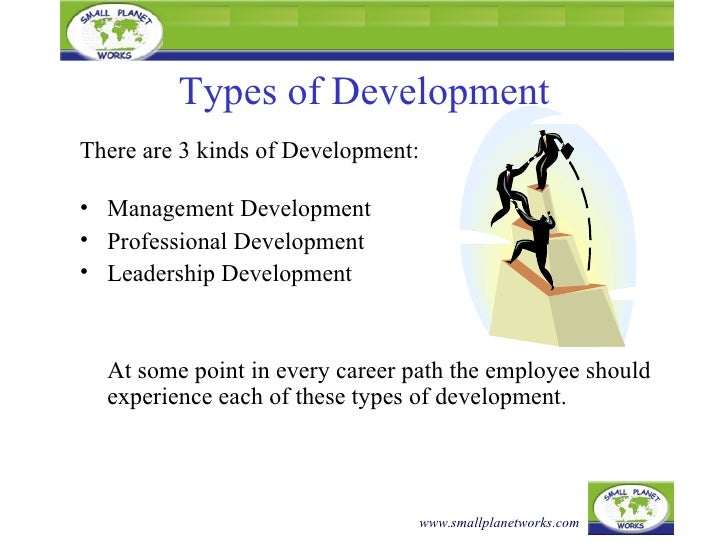 SMALL PLANET WORKS

Types of Development

There are 3 kinds of Development:

• Management Development
• Professional Development
• Leadership Development

At some point in every career path the employee should experience each of these types of development.

www.smallplanetworks.com

SMALL PLANET WORKS